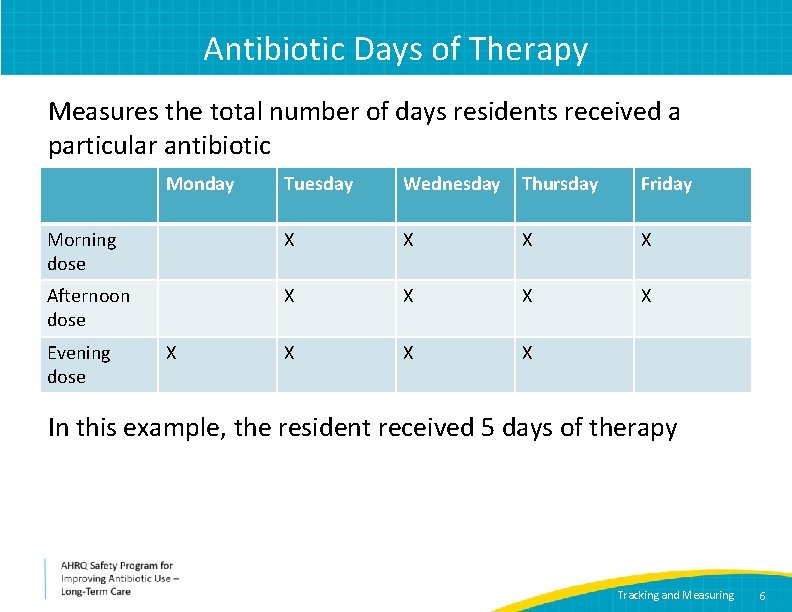 Antibiotic Days of Therapy

Measures the total number of days residents received a particular antibiotic

| | Monday | Tuesday | Wednesday | Thursday | Friday |
|---|---|---|---|---|---|
| Morning dose | | X | X | X | X |
| Afternoon dose | | X | X | X | X |
| Evening dose | X | X | X | X | |

In this example, the resident received 5 days of therapy

AHRQ Safety Program for Improving Antibiotic Use – Long-Term Care

Tracking and Measuring 6